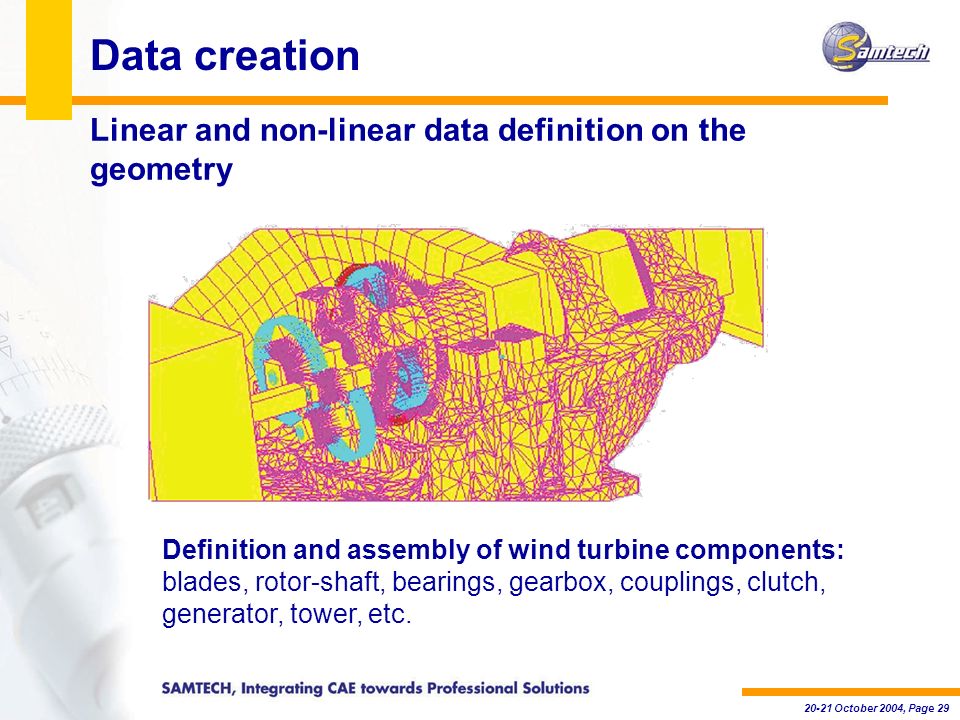 Data creation

Samtech

Linear and non-linear data definition on the geometry

Definition and assembly of wind turbine components: blades, rotor-shaft, bearings, gearbox, couplings, clutch, generator, tower, etc.

SAMTECH, Integrating CAE towards Professional Solutions

20-21 October 2004, Page 29